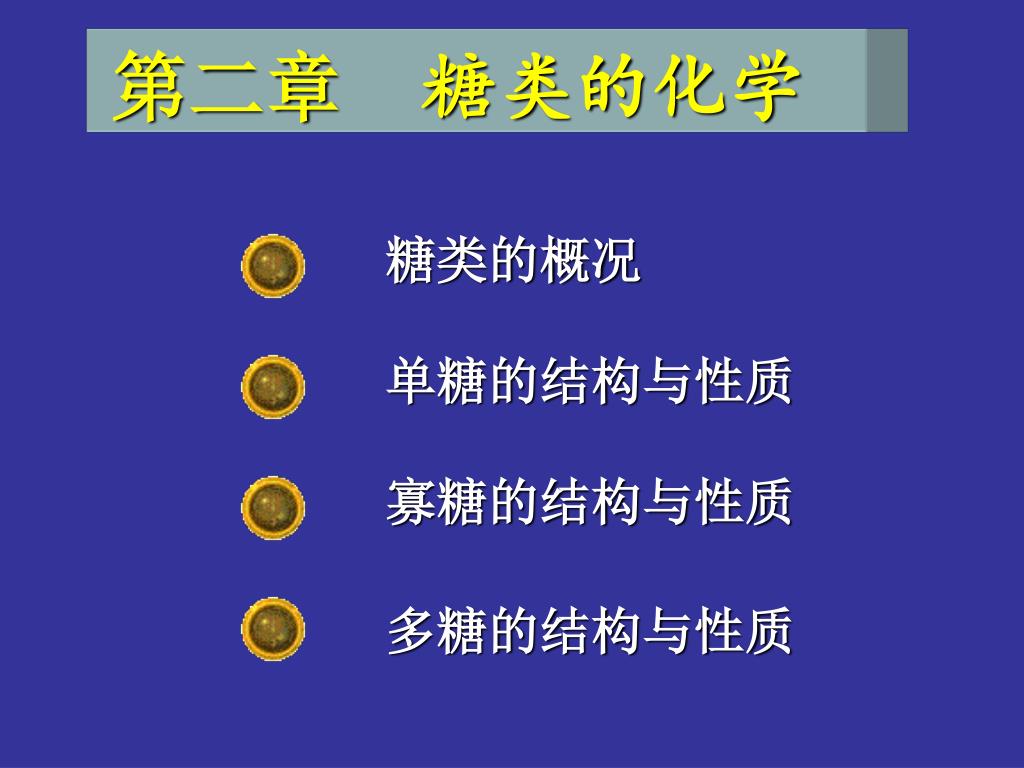 第二章　糖类的化学

糖类的概况

单糖的结构与性质

寡糖的结构与性质

多糖的结构与性质